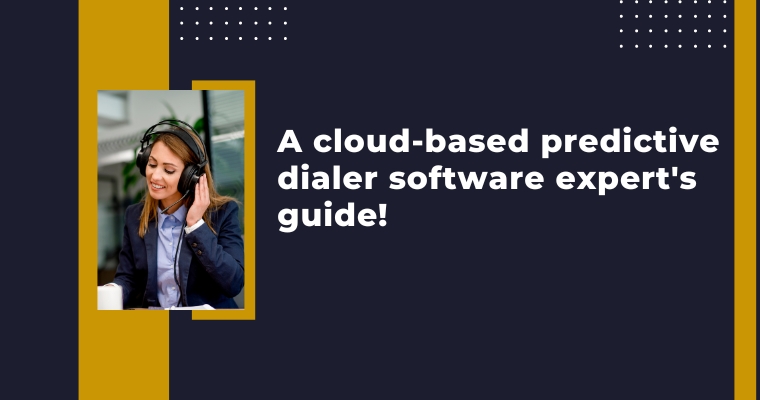 A cloud-based predictive dialer software expert's guide!